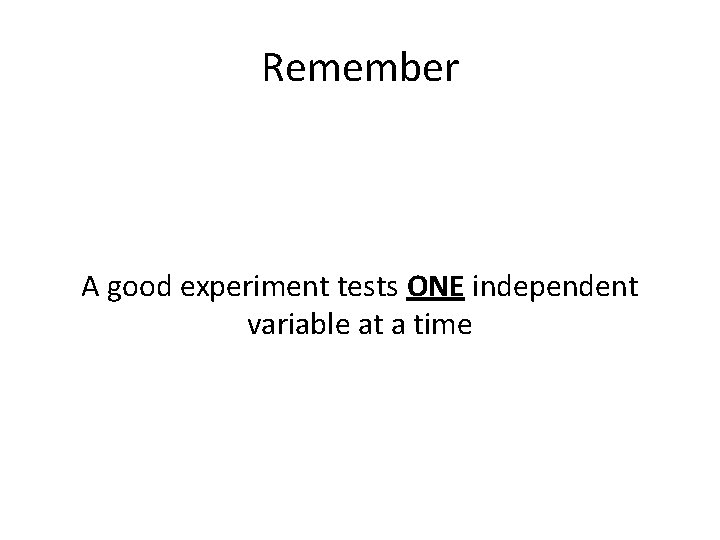 Remember

A good experiment tests ONE independent variable at a time